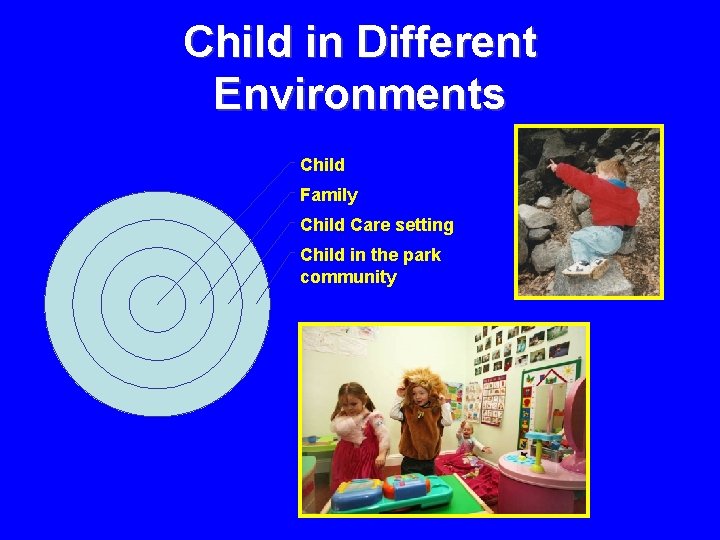 Child in Different Environments

Child

Family

Child Care setting

Child in the park community